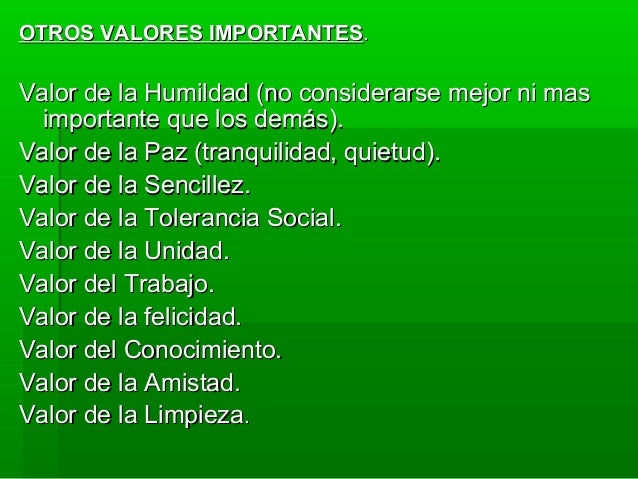 OTROS VALORES IMPORTANTES.

Valor de la Humildad (no considerarse mejor ni mas importante que los demás).

Valor de la Paz (tranquilidad, quietud).

Valor de la Sencillez.

Valor de la Tolerancia Social.

Valor de la Unidad.

Valor del Trabajo.

Valor de la felicidad.

Valor del Conocimiento.

Valor de la Amistad.

Valor de la Limpieza.